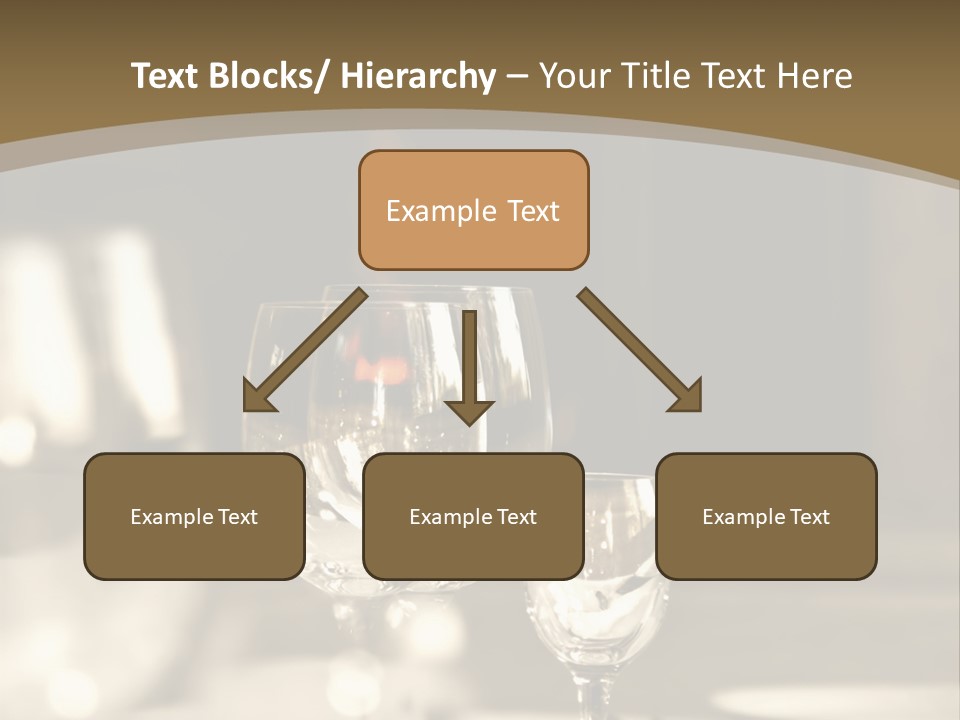 Text Blocks/ Hierarchy – Your Title Text Here

Example Text

Example Text

Example Text

Example Text